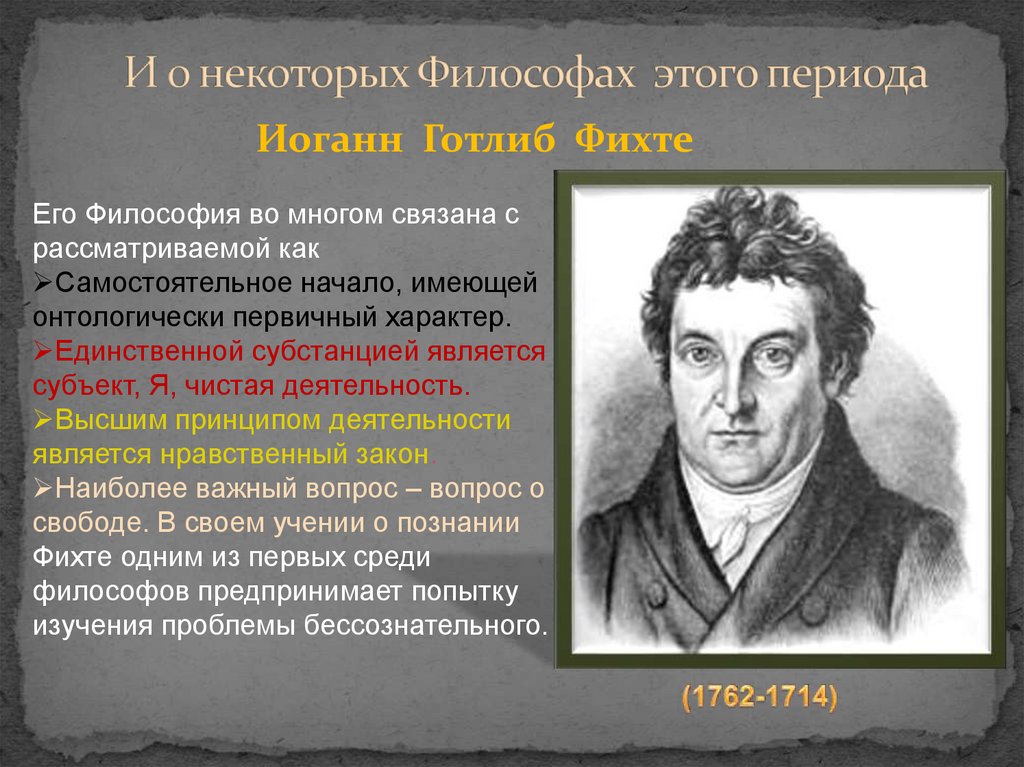 И о некоторых Философах этого периода

Иоганн Готлиб Фихте

Его Философия во многом связана с рассматриваемой как
➢Самостоятельное начало, имеющей онтологически первичный характер.
➢Единственной субстанцией является субъект, Я, чистая деятельность.
➢Высшим принципом деятельности является нравственный закон
➢Наиболее важный вопрос – вопрос о свободе. В своем учении о познании Фихте одним из первых среди философов предпринимает попытку изучения проблемы бессознательного.

(1762-1714)